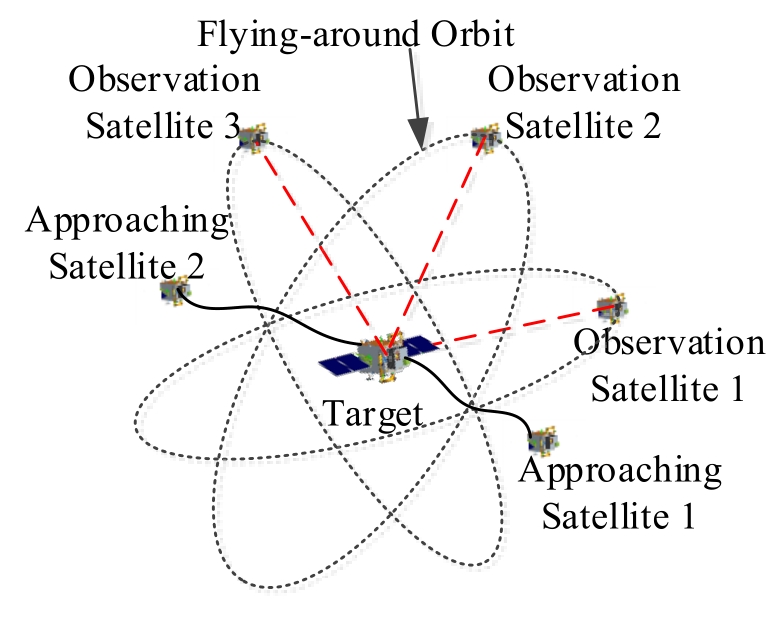 Flying-around Orbit

Observation Satellite 3

Observation Satellite 2

Approaching Satellite 2

Observation Satellite 1

Target

Approaching Satellite 1